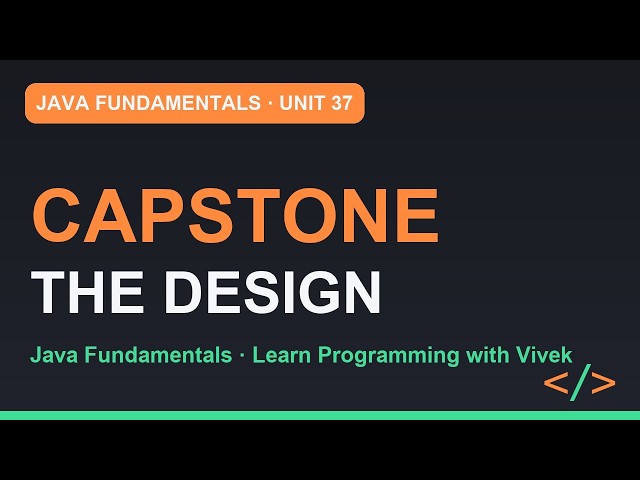 JAVA FUNDAMENTALS · UNIT 37

CAPSTONE

THE DESIGN

Java Fundamentals · Learn Programming with Vivek

</>